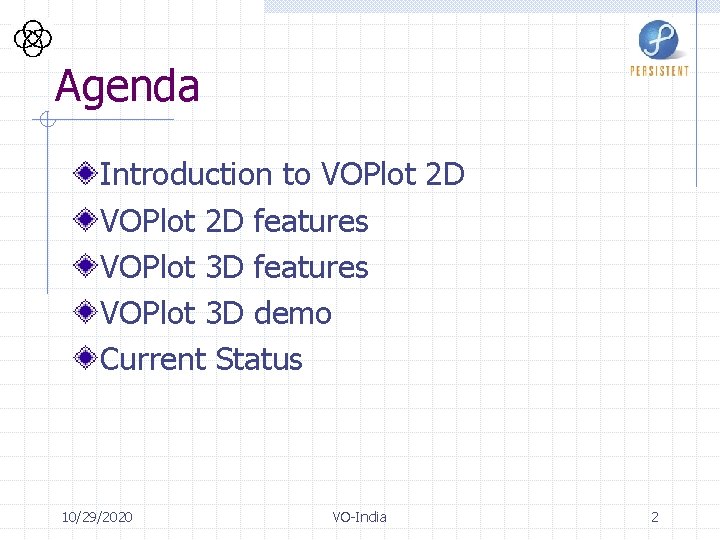 PERSISTENT

Agenda

Introduction to VOPlot 2D
VOPlot 2D features
VOPlot 3D features
VOPlot 3D demo
Current Status

10/29/2020 VO-India 2